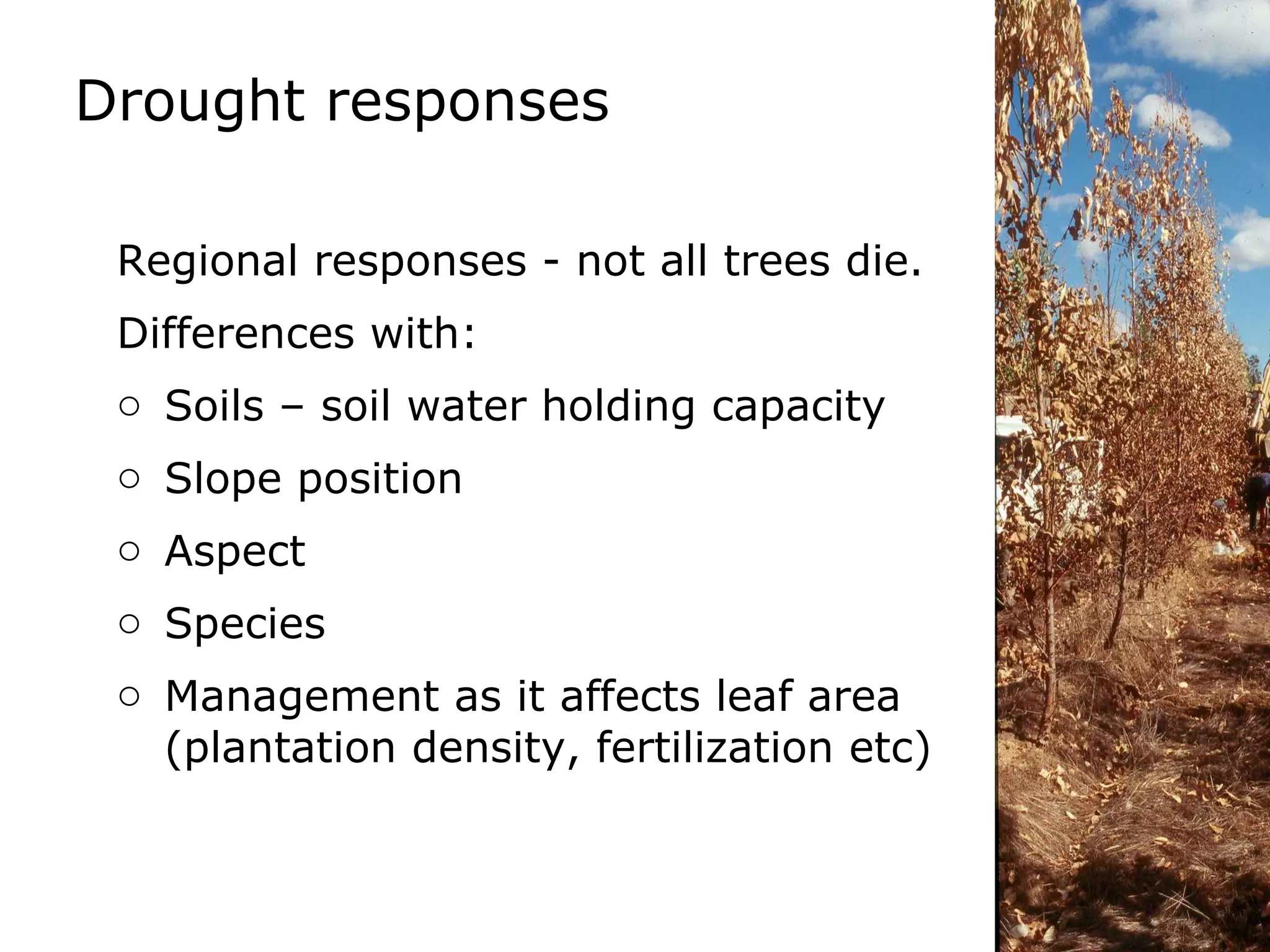 Drought responses

Regional responses - not all trees die.

Differences with:

○ Soils – soil water holding capacity

○ Slope position

○ Aspect

○ Species

○ Management as it affects leaf area (plantation density, fertilization etc)